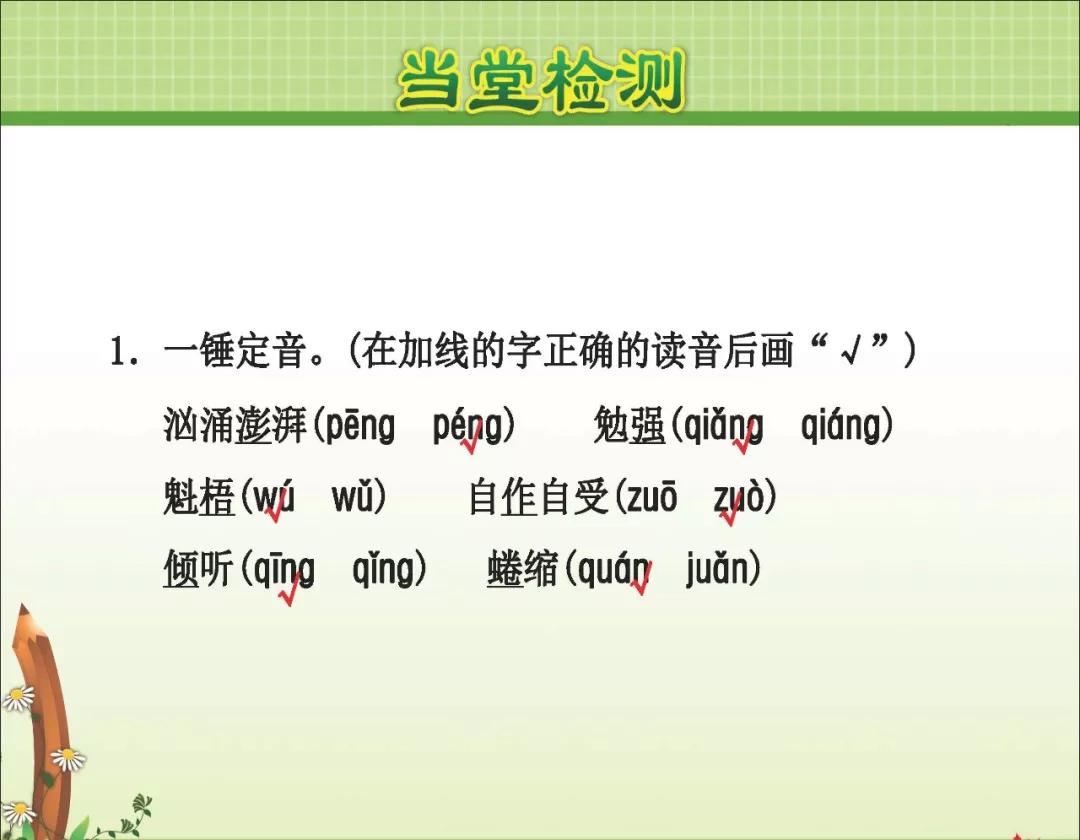 当堂检测

1. 一锤定音。(在加线的字正确的读音后画“√”)

汹涌澎湃(pēng péng√) 勉强(qiǎng√ qiáng)

魁梧(wú√ wǔ) 自作自受(zuō zuò√)

倾听(qīng√ qǐng) 蜷缩(quán√ juǎn)